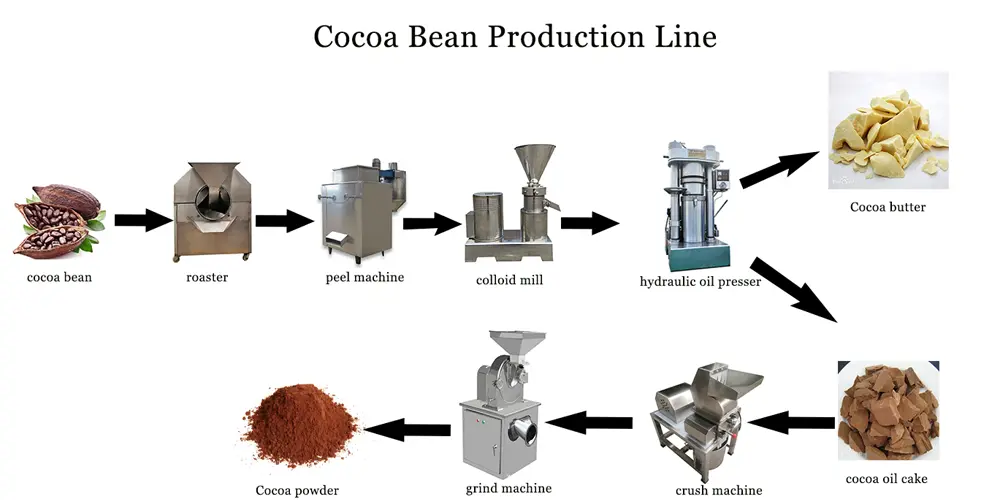 Cocoa Bean Production Line

cocoa bean

roaster

peel machine

colloid mill

hydraulic oil presser

Cocoa butter

cocoa oil cake

crush machine

grind machine

Cocoa powder